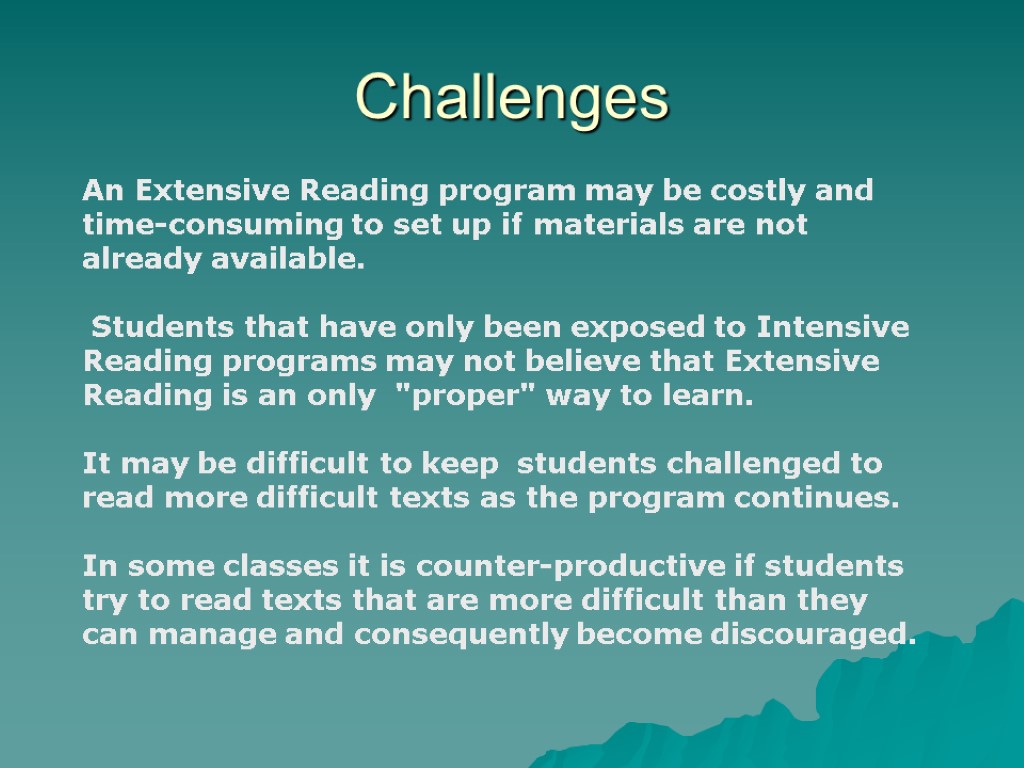 Challenges

An Extensive Reading program may be costly and time-consuming to set up if materials are not already available.

Students that have only been exposed to Intensive Reading programs may not believe that Extensive Reading is an only "proper" way to learn.

It may be difficult to keep students challenged to read more difficult texts as the program continues.

In some classes it is counter-productive if students try to read texts that are more difficult than they can manage and consequently become discouraged.